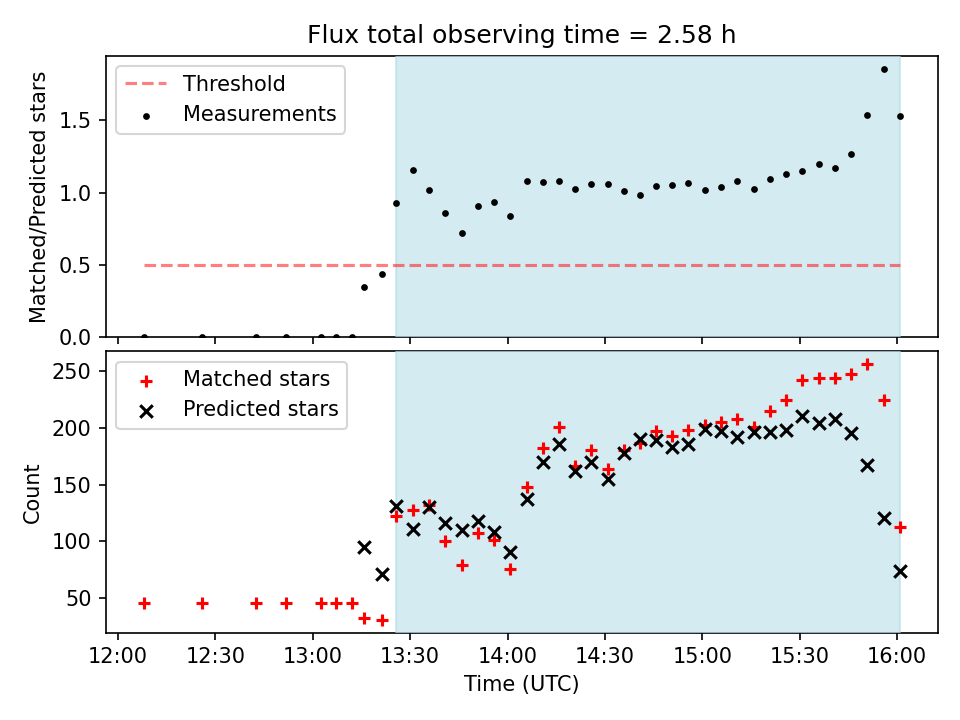 Flux total observing time = 2.58 h

Threshold
Measurements

Matched/Predicted stars

1.5
1.0
0.5
0.0

Matched stars
Predicted stars

Count

250
200
150
100
50

12:00
12:30
13:00
13:30
14:00
14:30
15:00
15:30
16:00

Time (UTC)